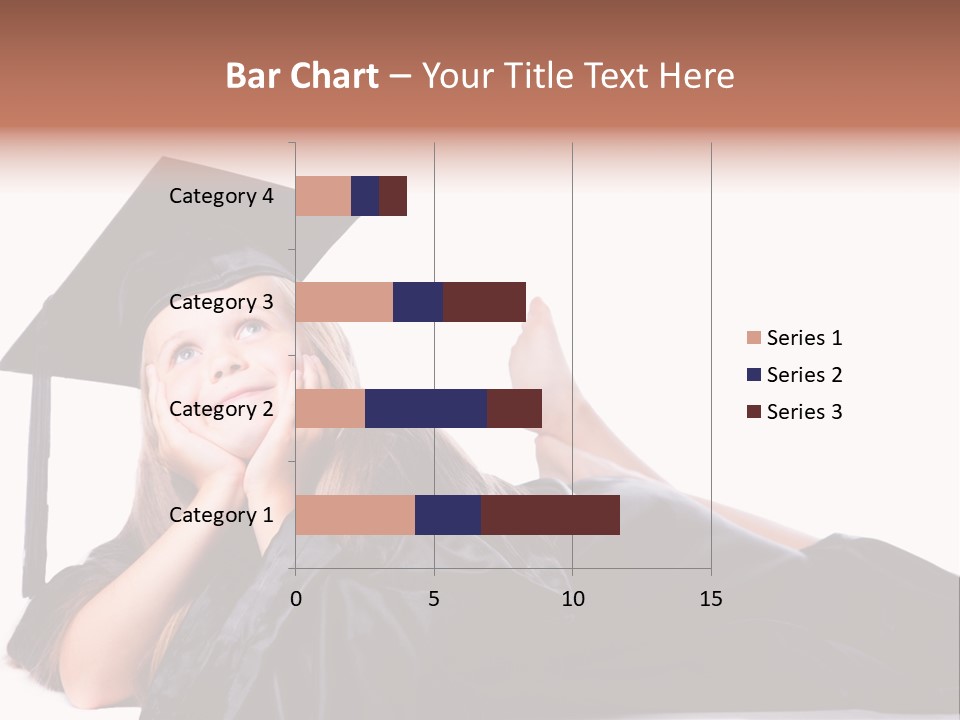 Bar Chart – Your Title Text Here

Category 4

Category 3

Category 2

Category 1

0 5 10 15

Series 1
Series 2
Series 3